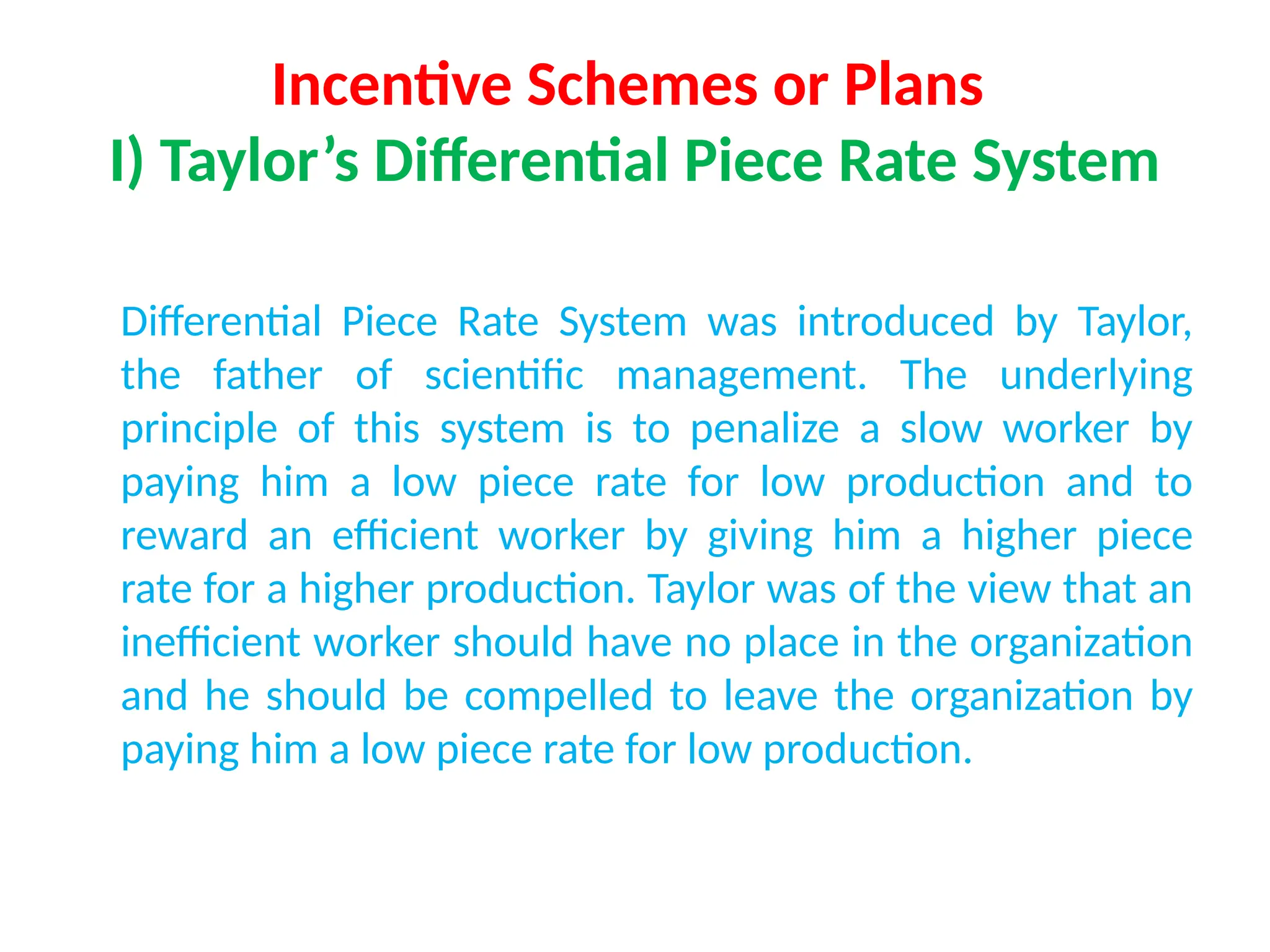 Incentive Schemes or Plans
I) Taylor’s Differential Piece Rate System

Differential Piece Rate System was introduced by Taylor, the father of scientific management. The underlying principle of this system is to penalize a slow worker by paying him a low piece rate for low production and to reward an efficient worker by giving him a higher piece rate for a higher production. Taylor was of the view that an inefficient worker should have no place in the organization and he should be compelled to leave the organization by paying him a low piece rate for low production.